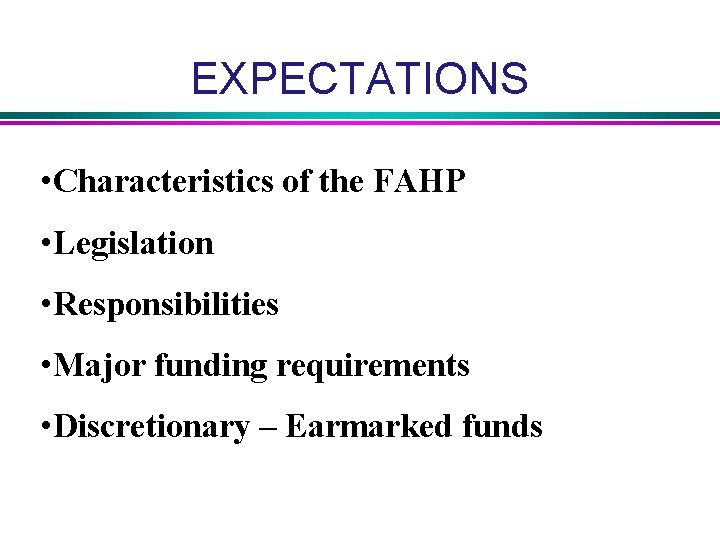 EXPECTATIONS

•Characteristics of the FAHP

•Legislation

•Responsibilities

•Major funding requirements

•Discretionary – Earmarked funds